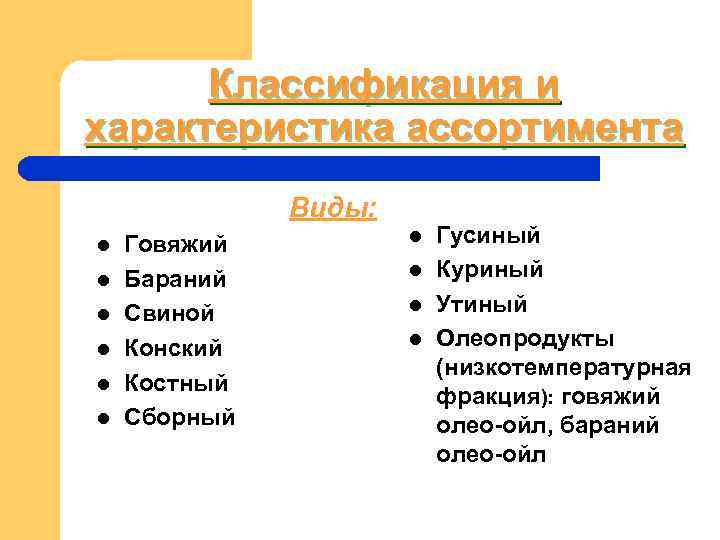 Классификация и характеристика ассортимента

Виды:

- Говяжий
- Бараний
- Свиной
- Конский
- Костный
- Сборный

- Гусиный
- Куриный
- Утиный
- Олеопродукты (низкотемпературная фракция): говяжий олео-ойл, бараний олео-ойл